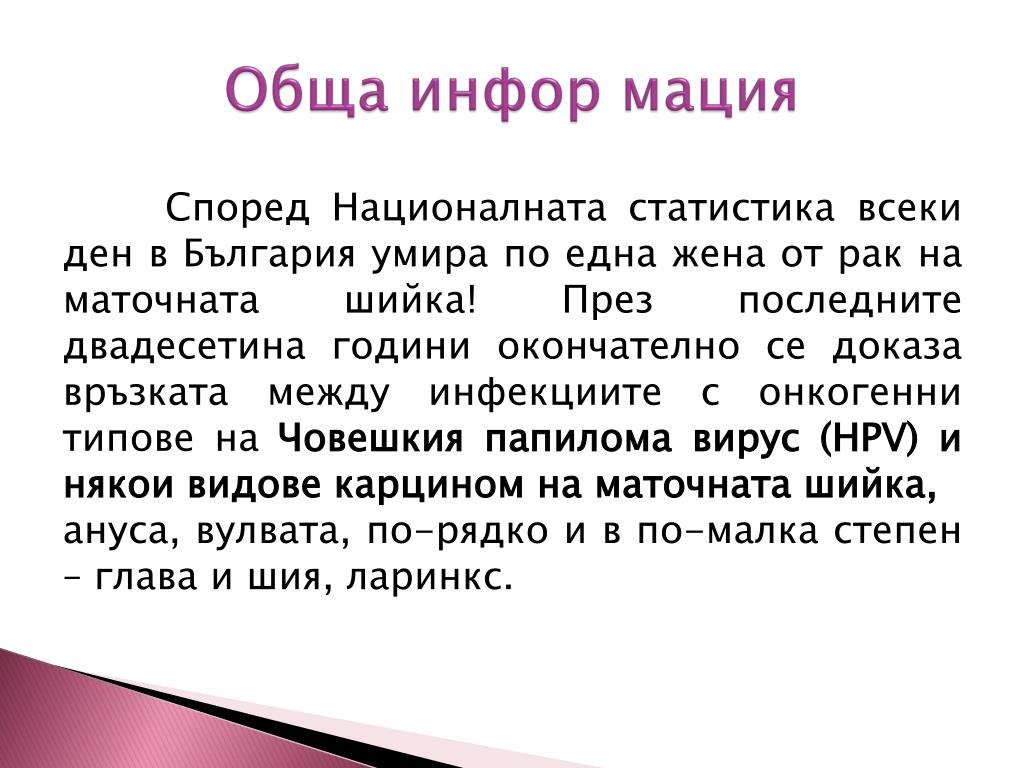 Обща инфор мация

Според Националната статистика всеки ден в България умира по една жена от рак на маточната шийка! През последните двадесетина години окончателно се доказа връзката между инфекциите с онкогенни типове на Човешкия папилома вирус (HPV) и някои видове карцином на маточната шийка, ануса, вулвата, по-рядко и в по-малка степен – глава и шия, ларинкс.